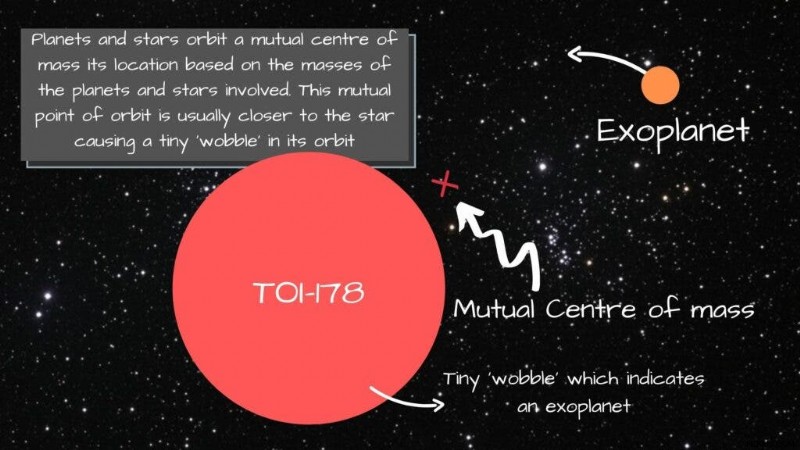 Planets and stars orbit a mutual centre of mass its location based on the masses of the planets and stars involved. This mutual point of orbit is usually closer to the star causing a tiny 'wobble' in its orbit

Exoplanet

TOI-178

Mutual Centre of mass

Tiny 'wobble' which indicates an exoplanet